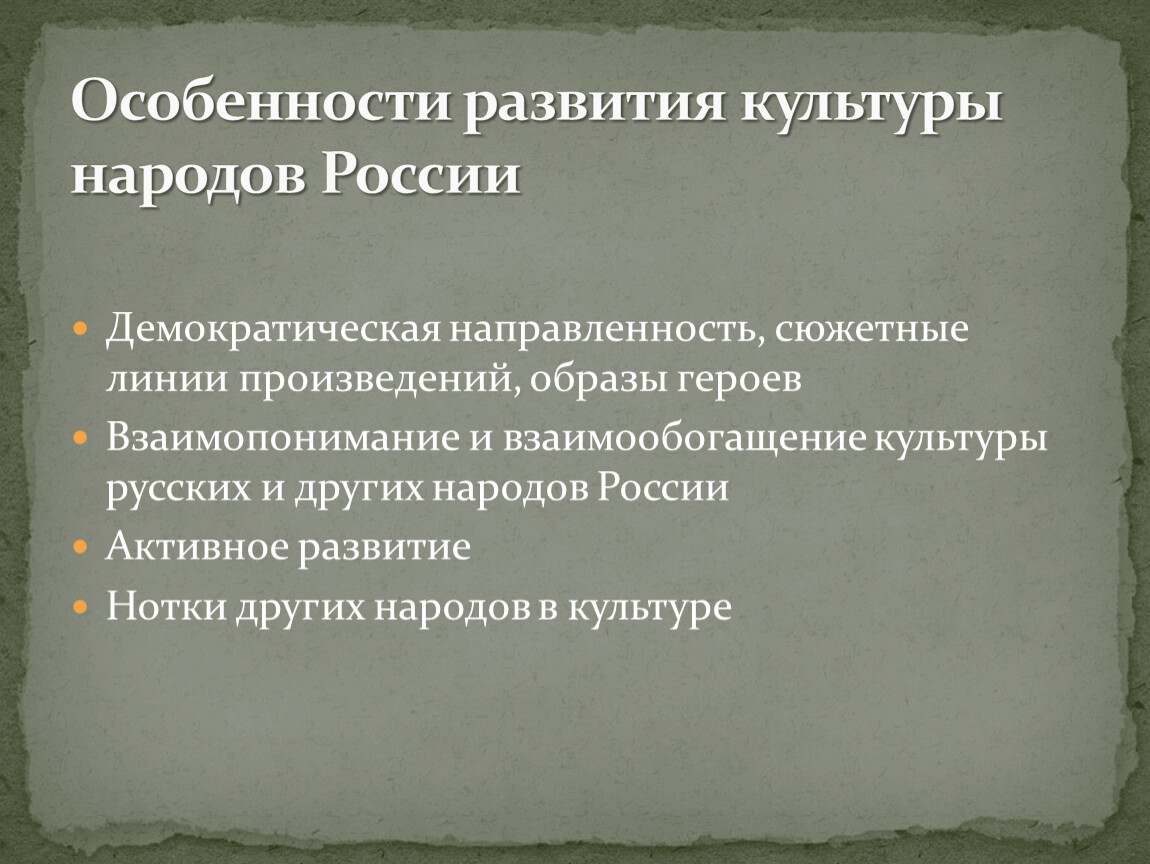 Особенности развития культуры народов России

• Демократическая направленность, сюжетные линии произведений, образы героев
• Взаимопонимание и взаимообогащение культуры русских и других народов России
• Активное развитие
• Нотки других народов в культуре